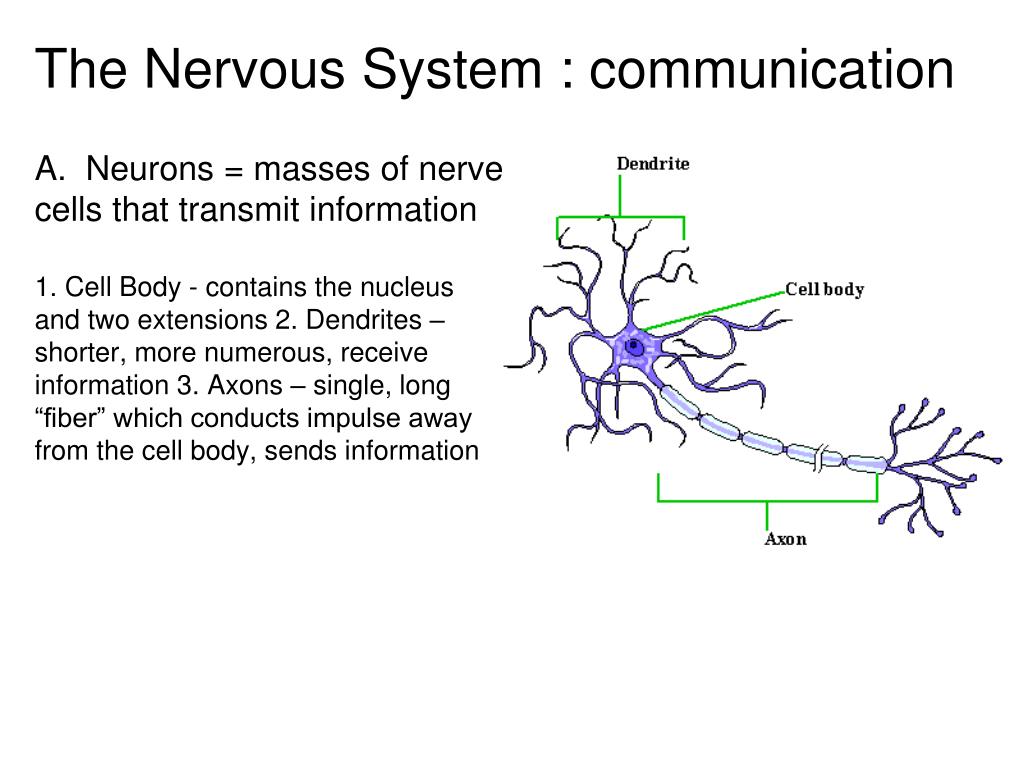 The Nervous System : communication

A. Neurons = masses of nerve cells that transmit information

1. Cell Body - contains the nucleus and two extensions 2. Dendrites – shorter, more numerous, receive information 3. Axons – single, long “fiber” which conducts impulse away from the cell body, sends information

Dendrite

Cell body

Axon